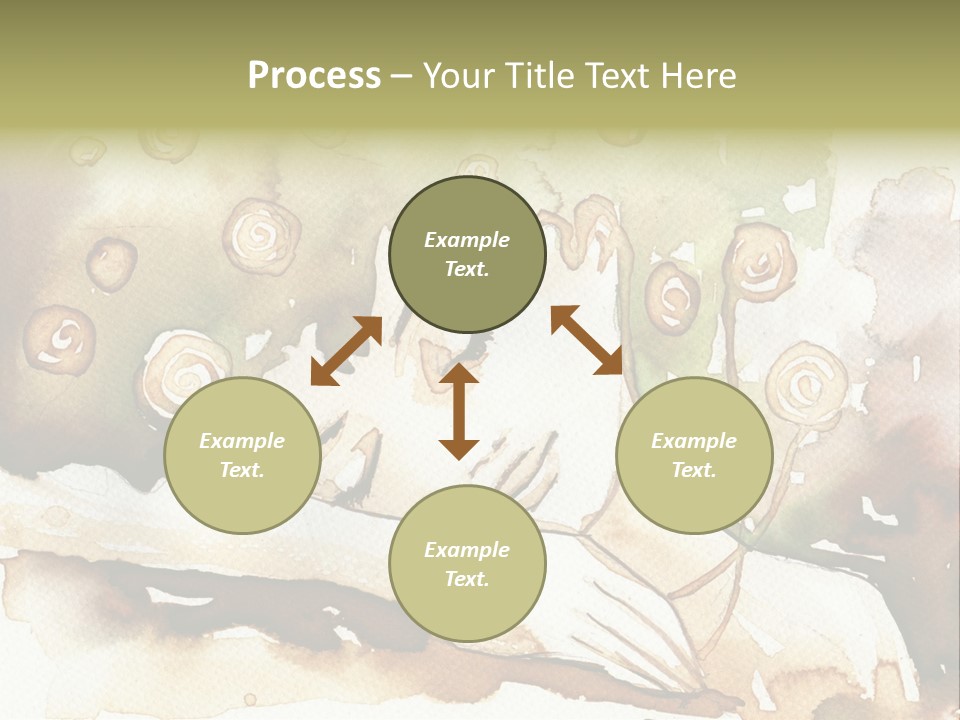 Process – Your Title Text Here

Example Text.

Example Text.

Example Text.

Example Text.